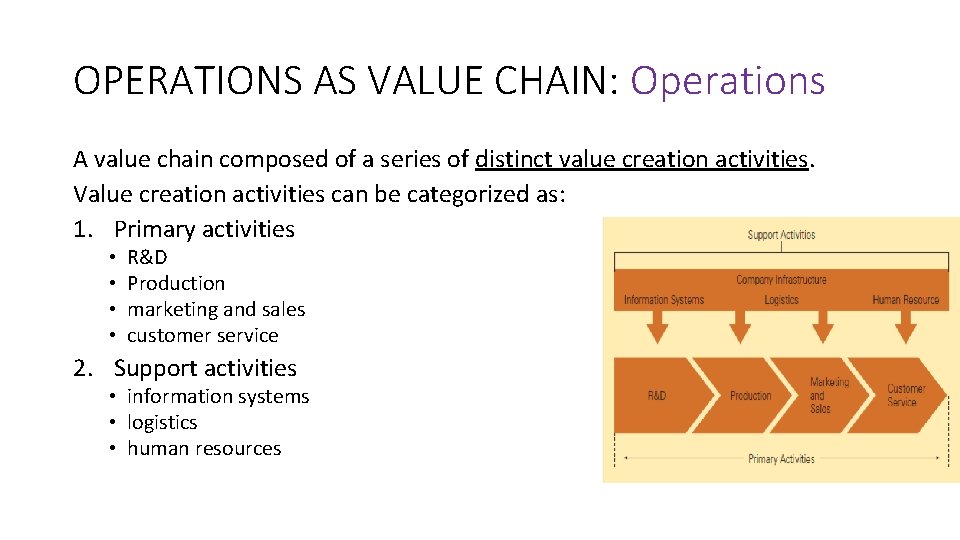 OPERATIONS AS VALUE CHAIN: Operations

A value chain composed of a series of distinct value creation activities. Value creation activities can be categorized as:

1. Primary activities
• R&D
• Production
• marketing and sales
• customer service

2. Support activities
• information systems
• logistics
• human resources

Support Activities
Company Infrastructure
Information Systems
Logistics
Human Resource
R&D
Production
Marketing and Sales
Customer Service
Primary Activities